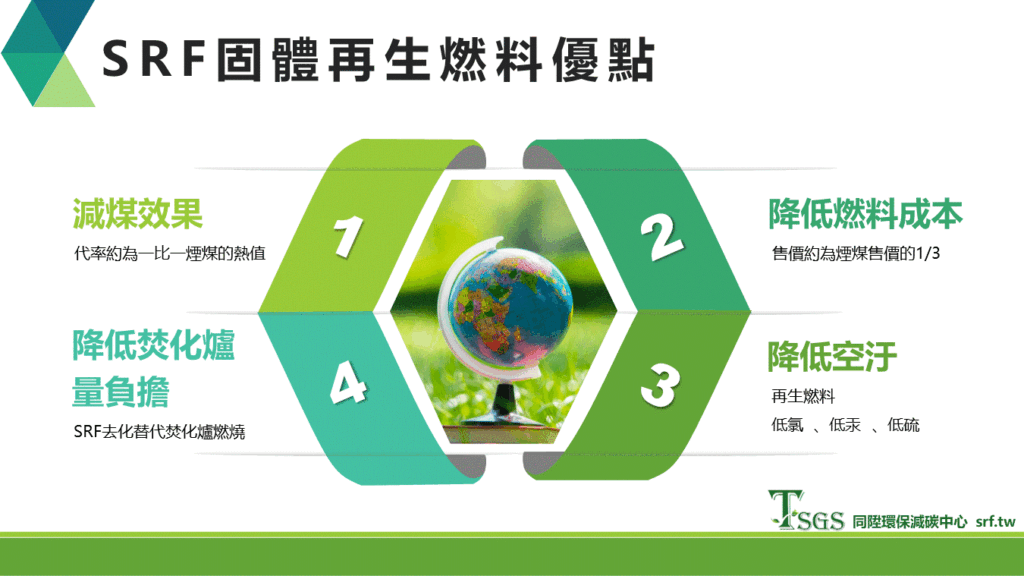 SRF固體再生燃料優點

減煤效果
代率約為一比一煙煤的熱值

1

2

降低燃料成本
售價約為煙煤售價的1/3

降低焚化爐量負擔
SRF去化替代焚化爐燃燒

4

3

降低空汙
再生燃料
低氯 、低汞 、低硫

TSGS 同陞環保減碳中心 srf.tw